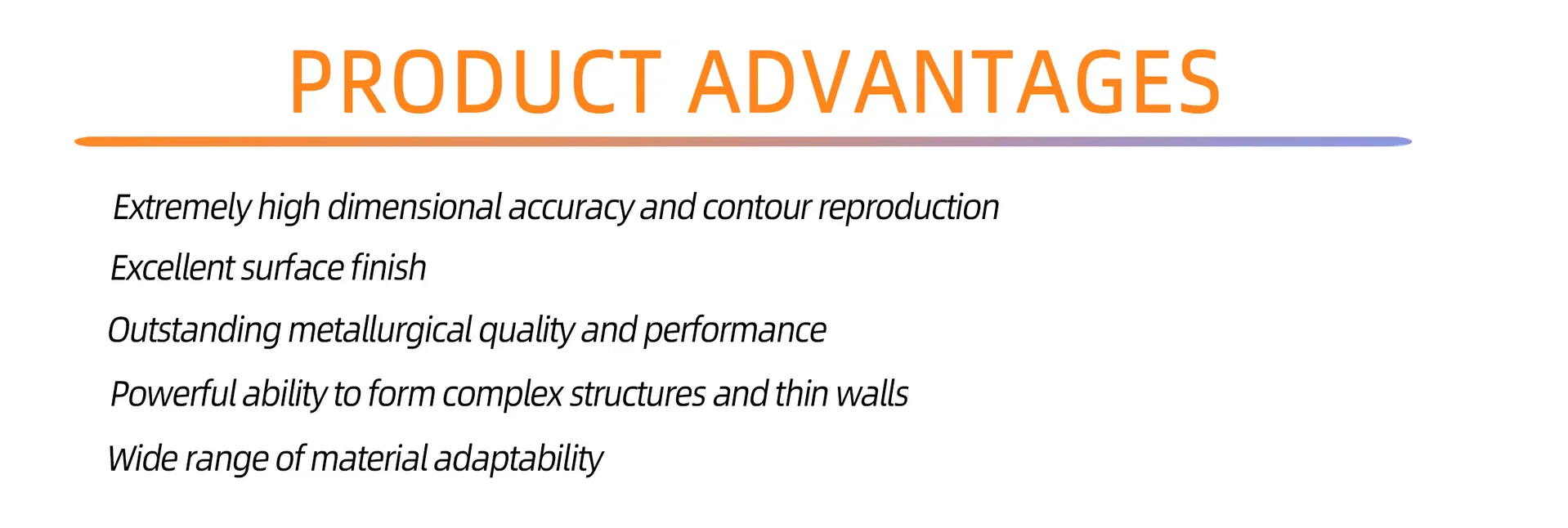 PRODUCT ADVANTAGES

Extremely high dimensional accuracy and contour reproduction

Excellent surface finish

Outstanding metallurgical quality and performance

Powerful ability to form complex structures and thin walls

Wide range of material adaptability